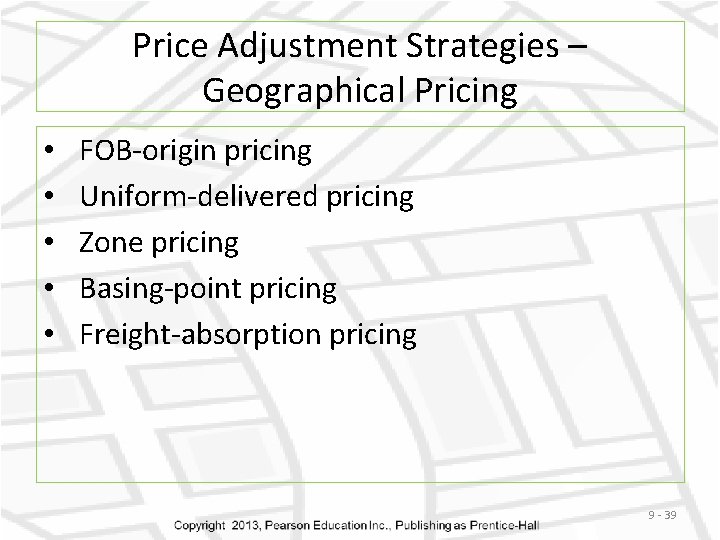 Price Adjustment Strategies – Geographical Pricing

• FOB-origin pricing
• Uniform-delivered pricing
• Zone pricing
• Basing-point pricing
• Freight-absorption pricing

9 - 39

Copyright 2013, Pearson Education Inc., Publishing as Prentice-Hall